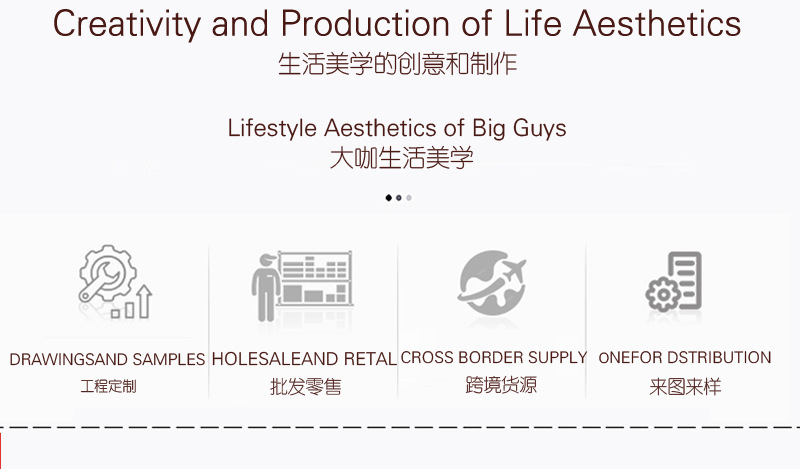 Creativity and Production of Life Aesthetics
生活美学的创意和制作

Lifestyle Aesthetics of Big Guys
大咖生活美学

DRAWINGSAND SAMPLES
工程定制

HOLESALEAND RETAL
批发零售

CROSS BORDER SUPPLY
跨境货源

ONEFOR DSTRIBUTION
来图来样